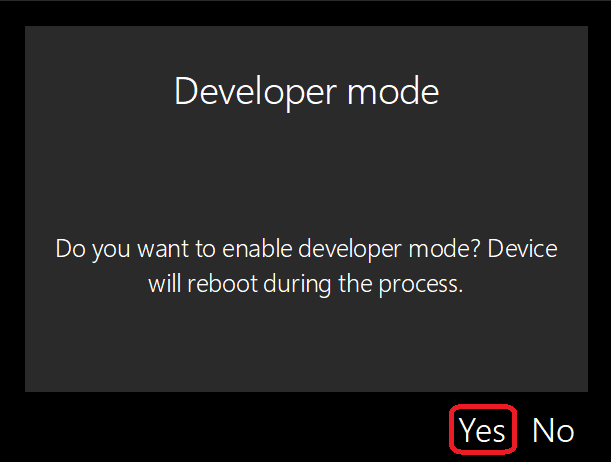 Developer mode

Do you want to enable developer mode? Device will reboot during the process.

Yes No